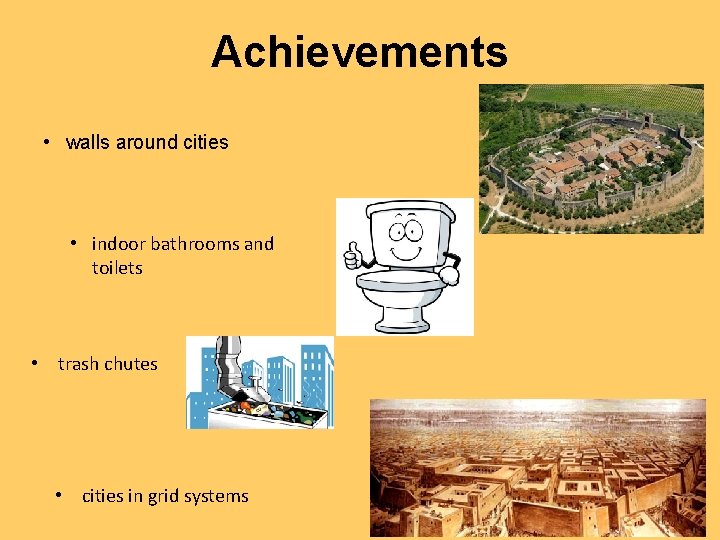 Achievements

• walls around cities

• indoor bathrooms and toilets

• trash chutes

• cities in grid systems